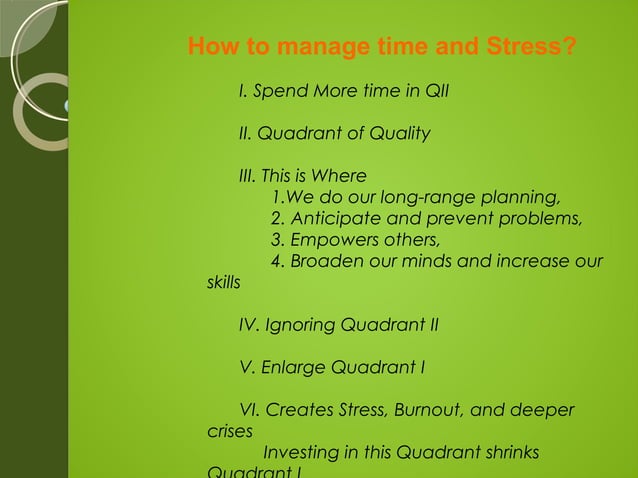 How to manage time and Stress?

I. Spend More time in QII

II. Quadrant of Quality

III. This is Where
1.We do our long-range planning,
2. Anticipate and prevent problems,
3. Empowers others,
4. Broaden our minds and increase our skills

IV. Ignoring Quadrant II

V. Enlarge Quadrant I

VI. Creates Stress, Burnout, and deeper crises
Investing in this Quadrant shrinks Quadrant I